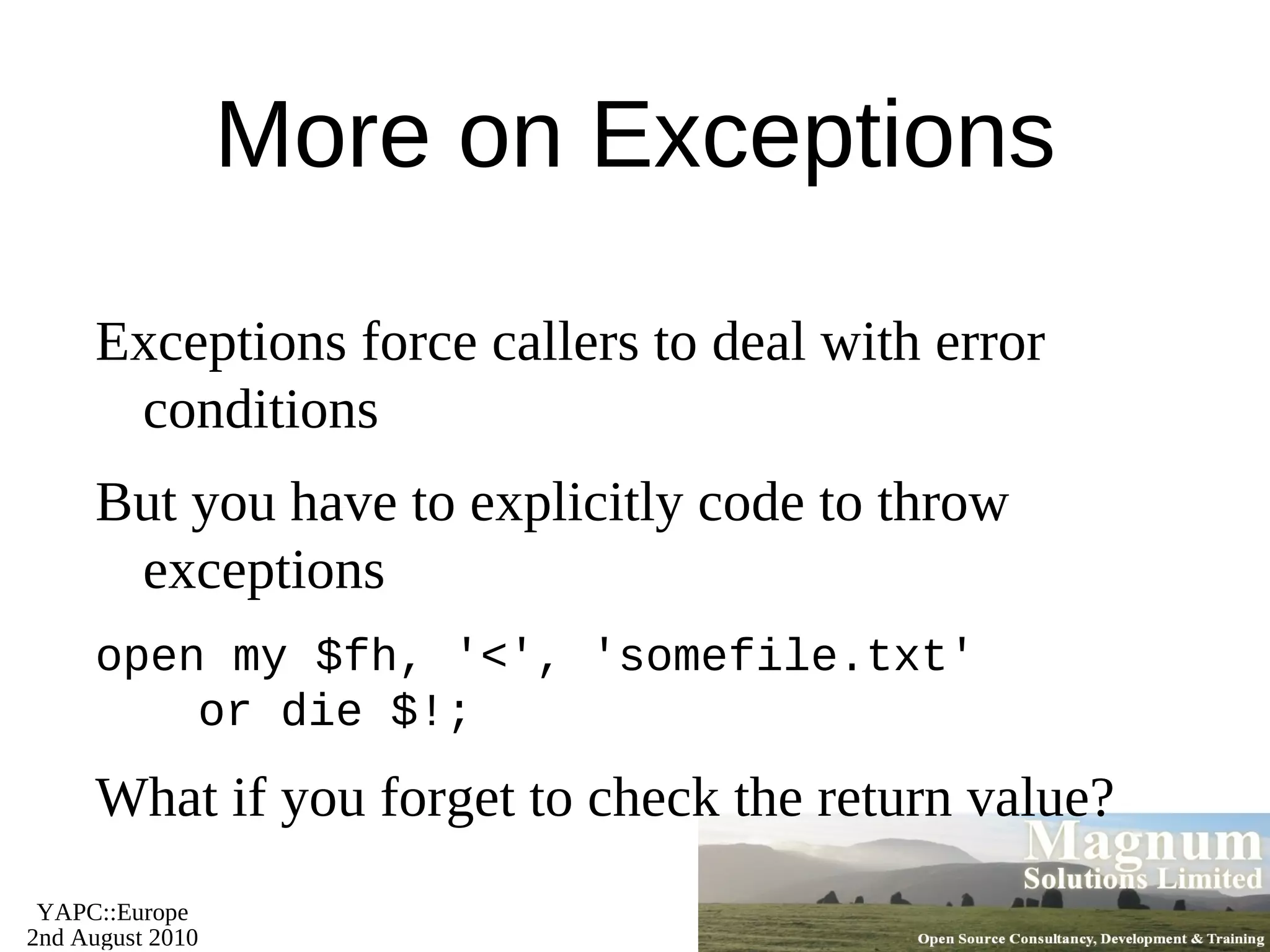 More on Exceptions

Exceptions force callers to deal with error conditions

But you have to explicitly code to throw exceptions

open my $fh, '<', 'somefile.txt'
    or die $!;

What if you forget to check the return value?

YAPC::Europe
2nd August 2010

Magnum
Solutions Limited
Open Source Consultancy, Development & Training